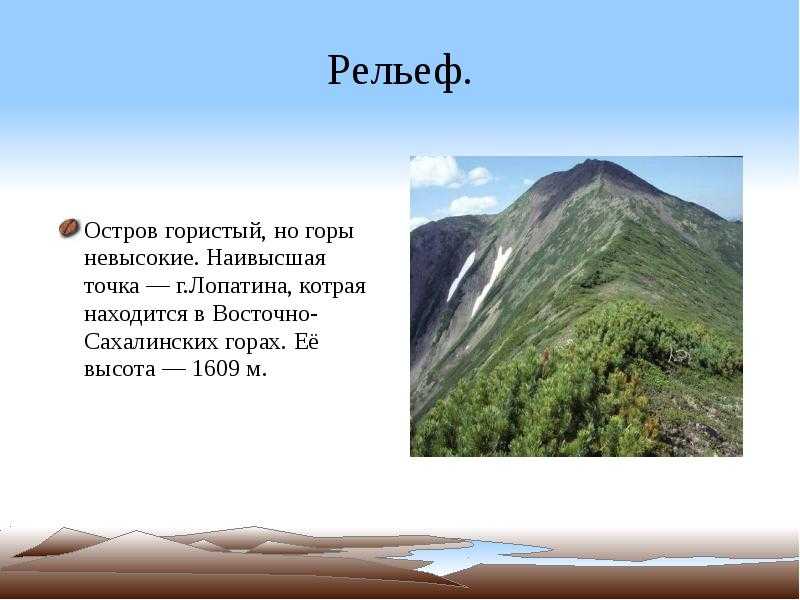 Рельеф.

Остров гористый, но горы невысокие. Наивысшая точка — г.Лопатина, котрая находится в Восточно-Сахалинских горах. Её высота — 1609 м.